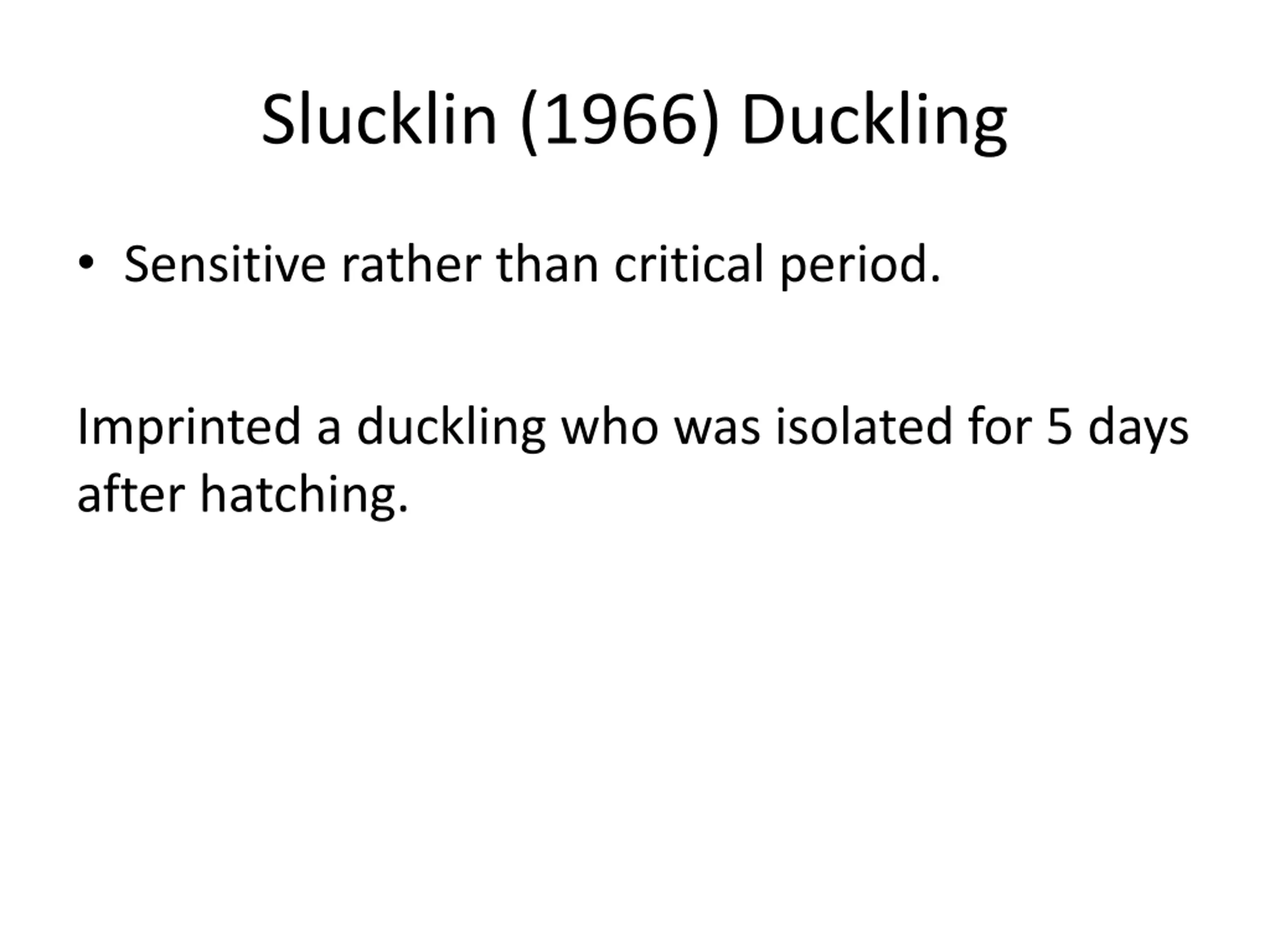 Slucklin (1966) Duckling

• Sensitive rather than critical period.

Imprinted a duckling who was isolated for 5 days after hatching.